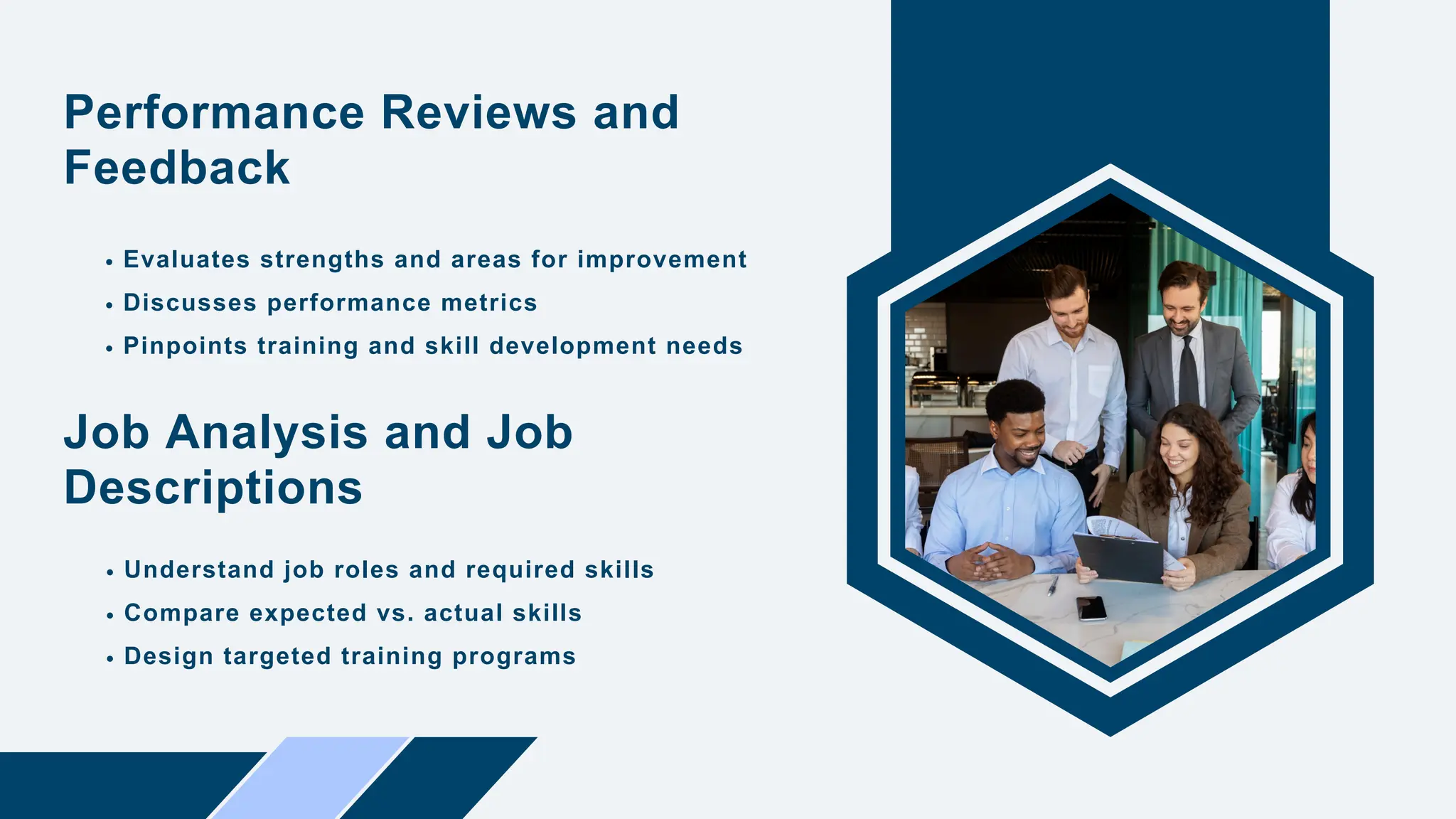 Performance Reviews and Feedback

• Evaluates strengths and areas for improvement
• Discusses performance metrics
• Pinpoints training and skill development needs

Job Analysis and Job Descriptions

• Understand job roles and required skills
• Compare expected vs. actual skills
• Design targeted training programs